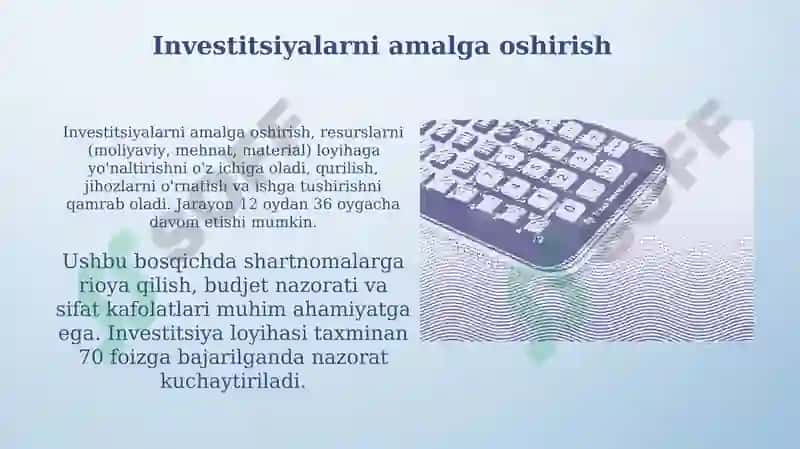 Investitsiyalarni amalga oshirish

Investitsiyalarni amalga oshirish, resurslarni (moliyaviy, mehnat, material) loyihaga yo'naltirishni o'z ichiga oladi, qurilish, jihozlarni o'rnatish va ishga tushirishni qamrab oladi. Jarayon 12 oydan 36 oygacha davom etishi mumkin.

Ushbu bosqichda shartnomalarga rioya qilish, budjet nazorati va sifat kafolatlari muhim ahamiyatga ega. Investitsiya loyihasi taxminan 70 foizga bajarilganda nazorat kuchaytiriladi.